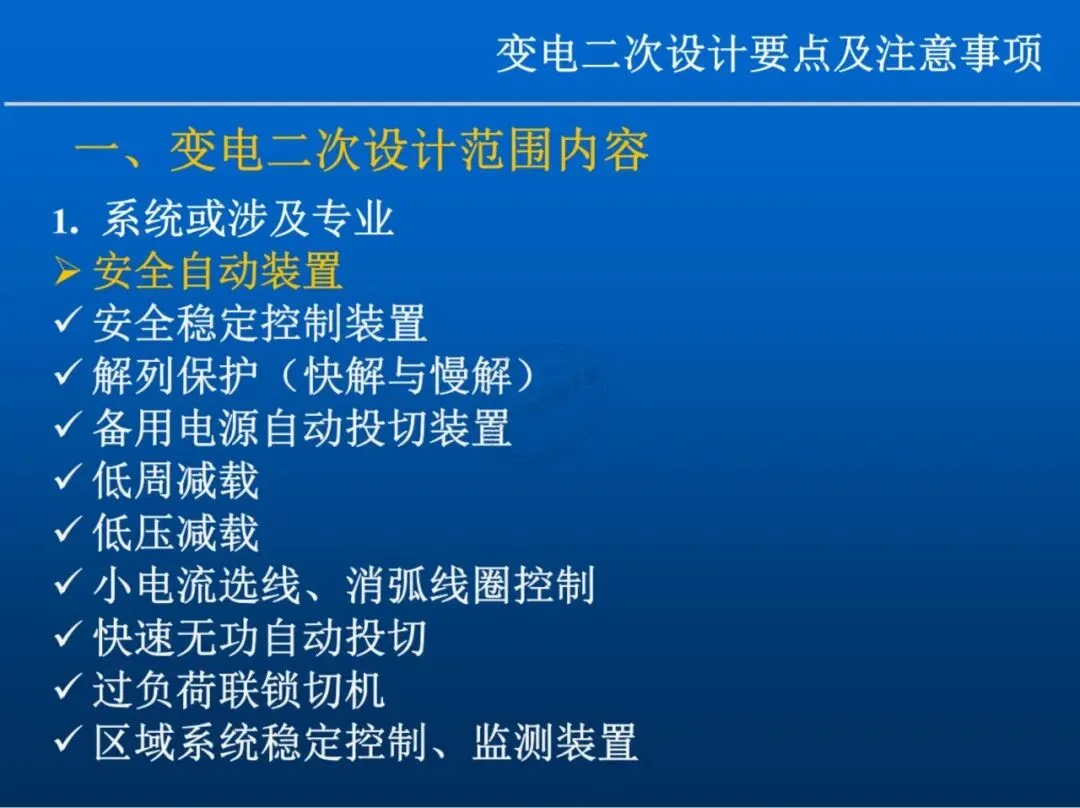 变电二次设计要点及注意事项

一、变电二次设计范围内容

1. 系统或涉及专业

➢ 安全自动装置

✓ 安全稳定控制装置

✓ 解列保护（快解与慢解）

✓ 备用电源自动投切装置

✓ 低周减载

✓ 低压减载

✓ 小电流选线、消弧线圈控制

✓ 快速无功自动投切

✓ 过负荷联锁切机

✓ 区域系统稳定控制、监测装置